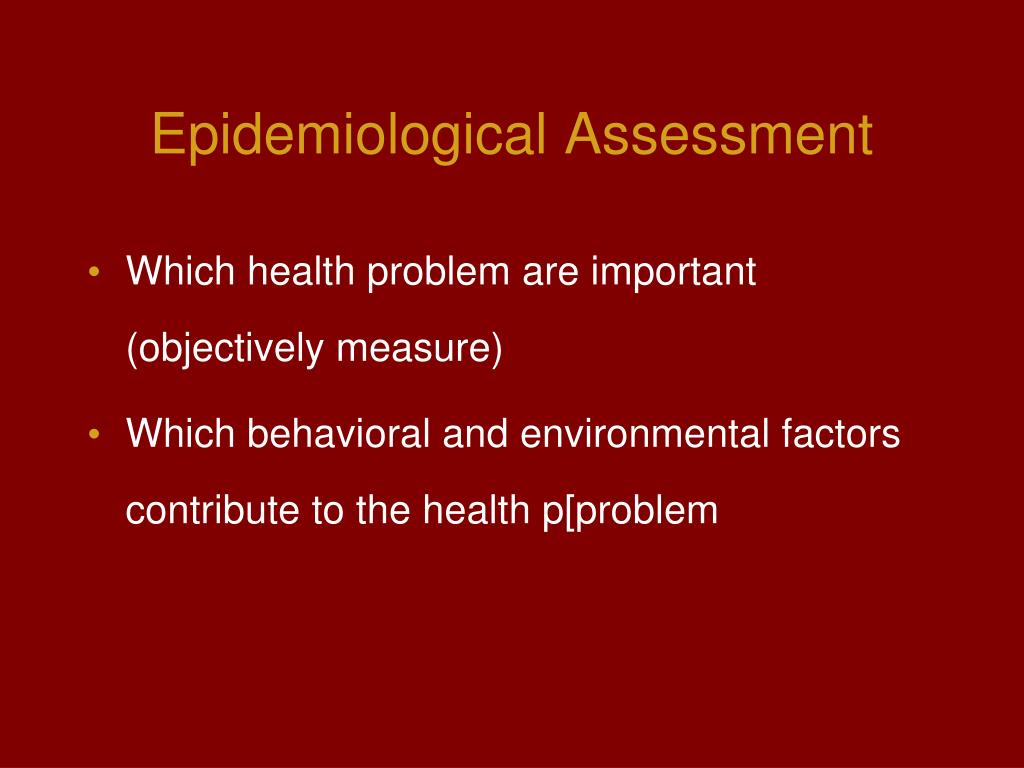 Epidemiological Assessment

• Which health problem are important (objectively measure)
• Which behavioral and environmental factors contribute to the health p[problem